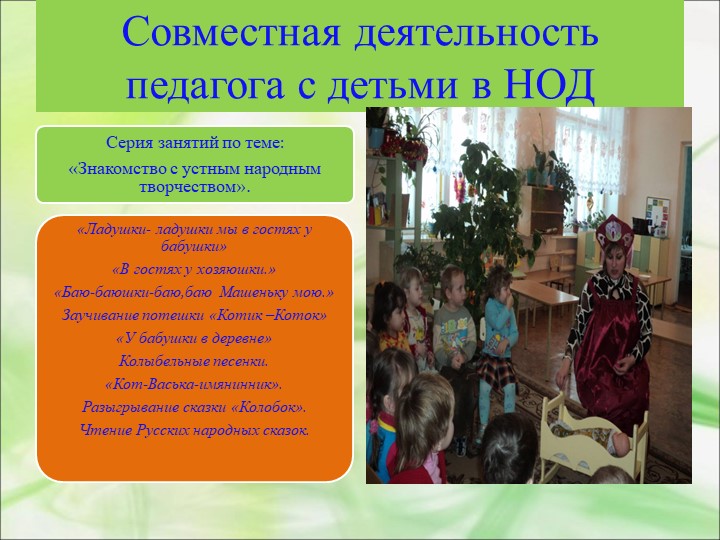 Совместная деятельность педагога с детьми в НОД

Серия занятий по теме:

«Знакомство с устным народным творчеством».

«Ладушки- ладушки мы в гостях у бабушки»

«В гостях у хозяюшки.»

«Баю-баюшки-баю,баю Машеньку мою.»

Заучивание потешки «Котик –Коток»

«У бабушки в деревне»

Колыбельные песенки.

«Кот-Васька-имянинник».

Разыгрывание сказки «Колобок».

Чтение Русских народных сказок.